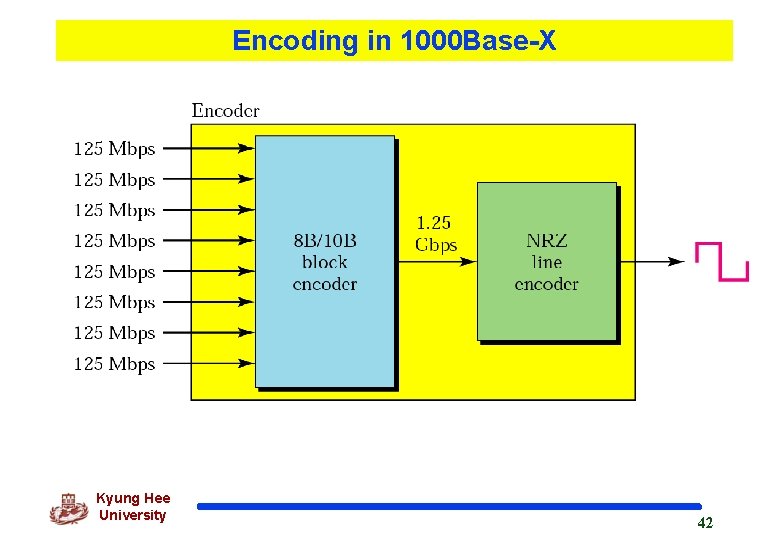 Encoding in 1000Base-X

Encoder

125 Mbps
125 Mbps
125 Mbps
125 Mbps
125 Mbps
125 Mbps
125 Mbps
125 Mbps

8B/10B
block
encoder

1.25
Gbps

NRZ
line
encoder

Kyung Hee
University

42